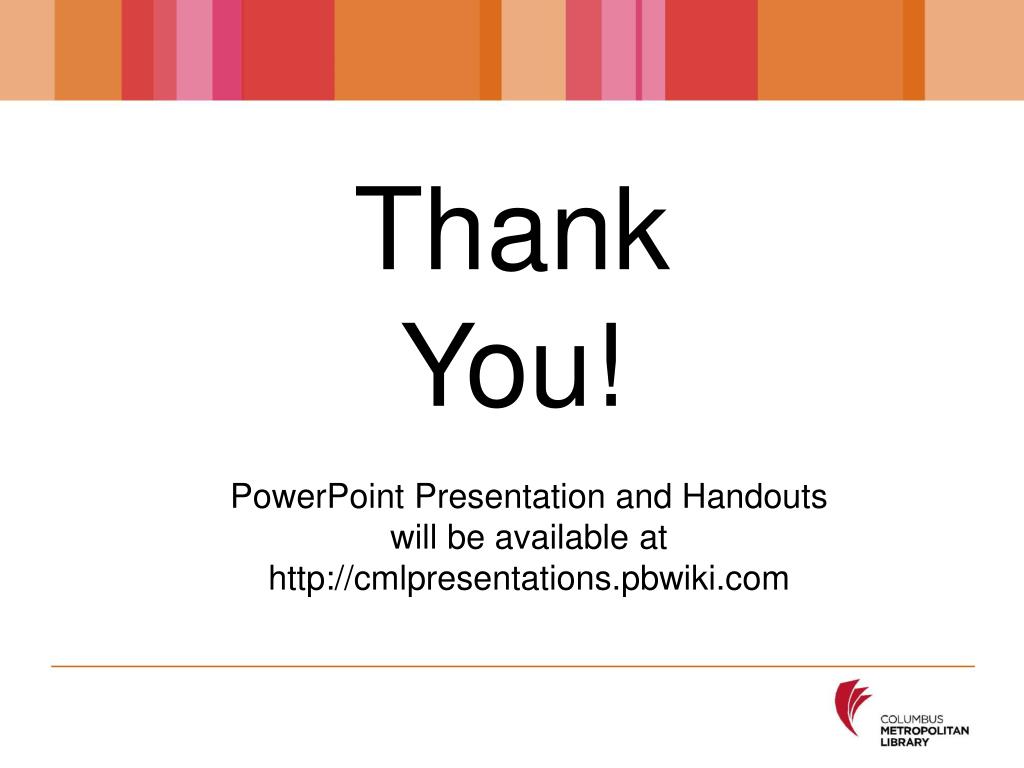 Thank You!

PowerPoint Presentation and Handouts will be available at http://cmlpresentations.pbwiki.com

COLUMBUS METROPOLITAN LIBRARY